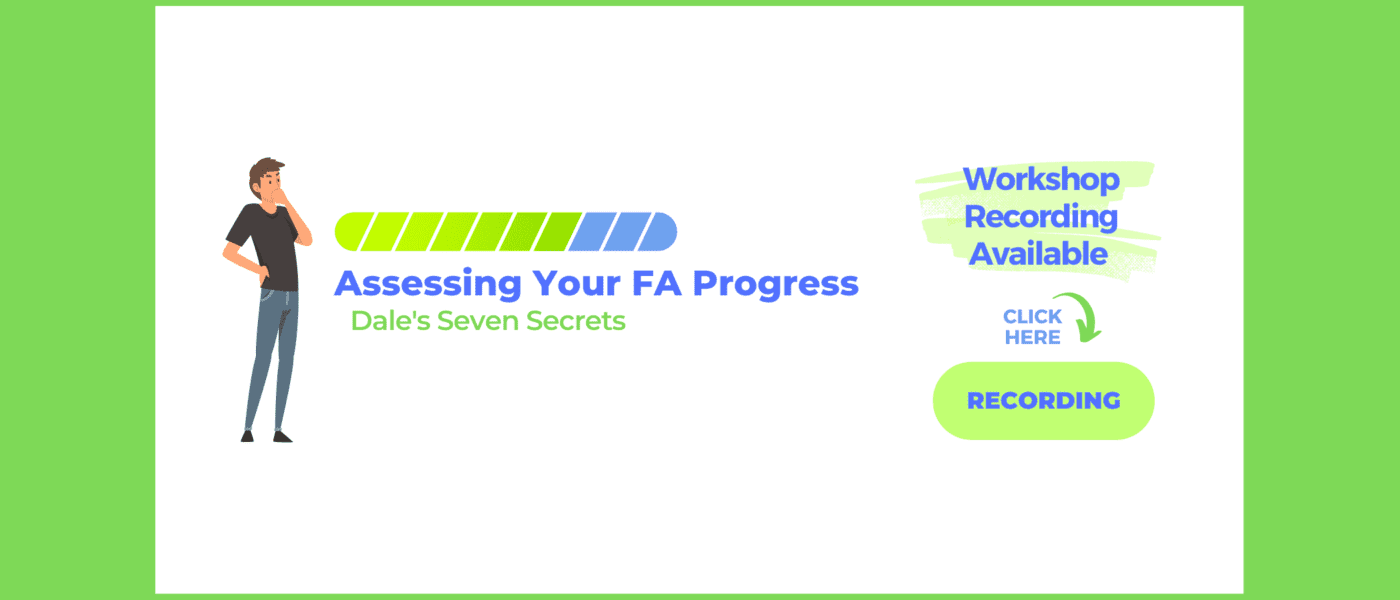 Assessing Your FA Progress
Dale's Seven Secrets

Workshop Recording Available

CLICK HERE

RECORDING